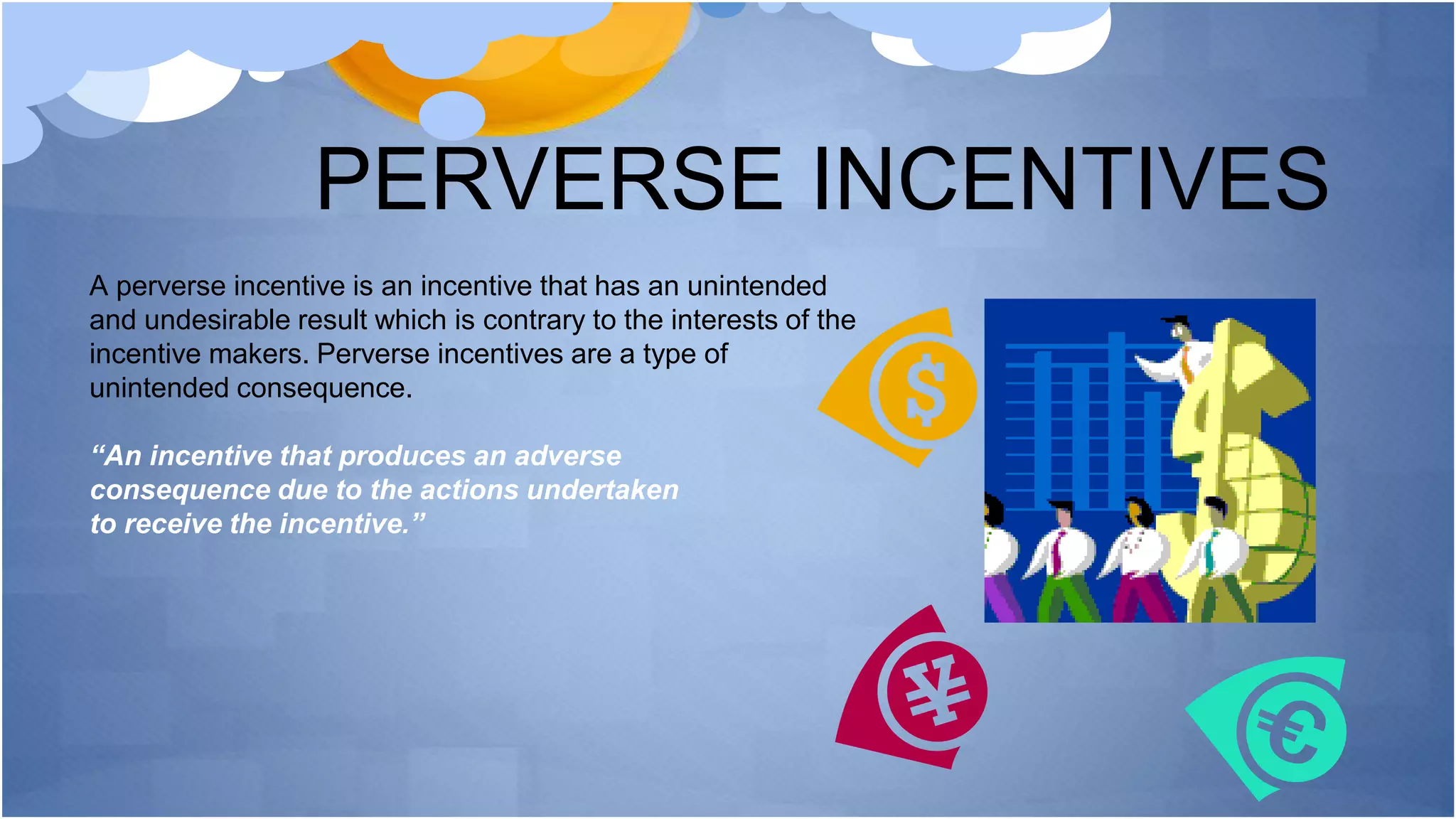 PERVERSE INCENTIVES

A perverse incentive is an incentive that has an unintended and undesirable result which is contrary to the interests of the incentive makers. Perverse incentives are a type of unintended consequence.

“An incentive that produces an adverse consequence due to the actions undertaken to receive the incentive.”

$

¥

€